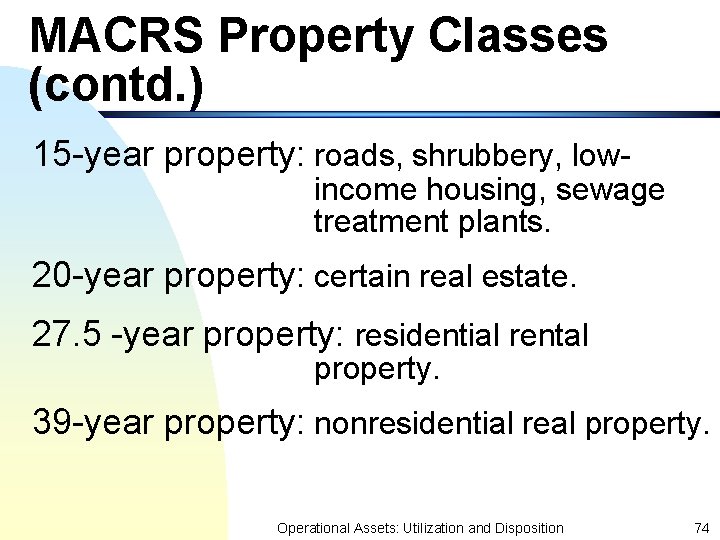 MACRS Property Classes (contd.)

15-year property: roads, shrubbery, low-income housing, sewage treatment plants.

20-year property: certain real estate.

27.5 -year property: residential rental property.

39-year property: nonresidential real property.

Operational Assets: Utilization and Disposition

74